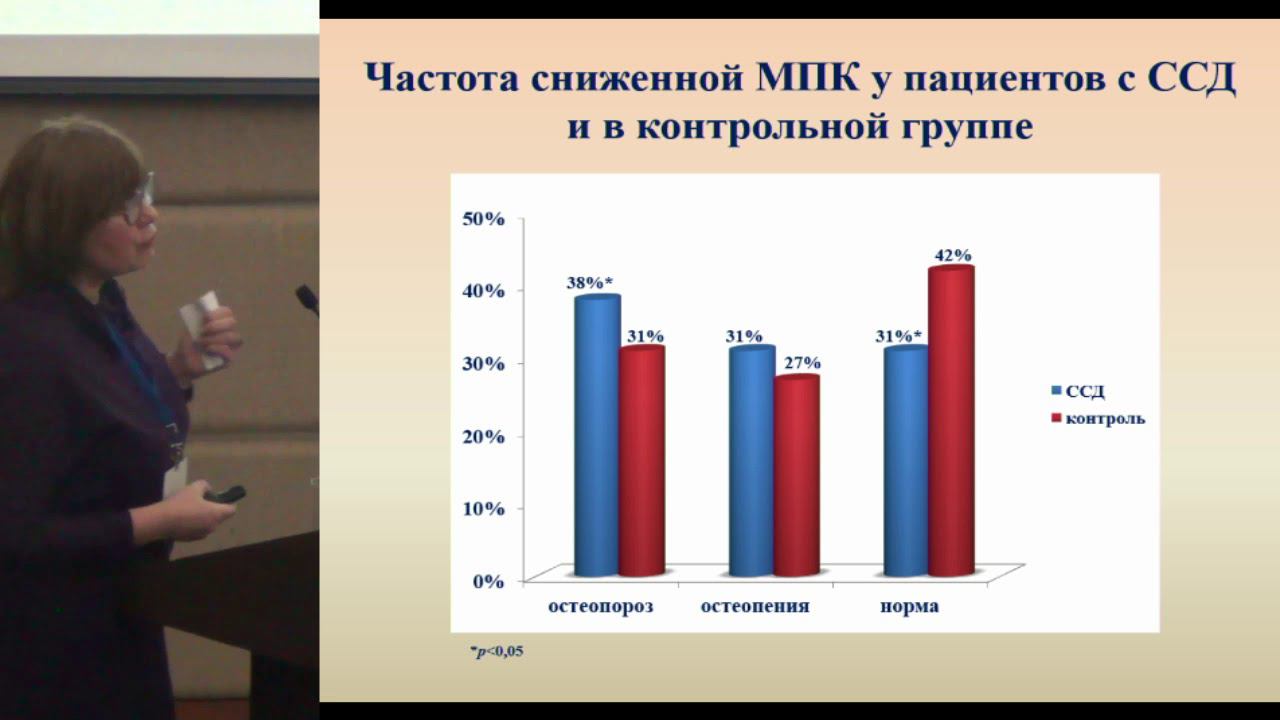 Частота сниженной МПК у пациентов с ССД и в контрольной группе

50%
40%
30%
20%
10%
0%

38%*
31%
31%
27%
31%*
42%

остеопороз
остеопения
норма

ССД
контроль

*p<0,05